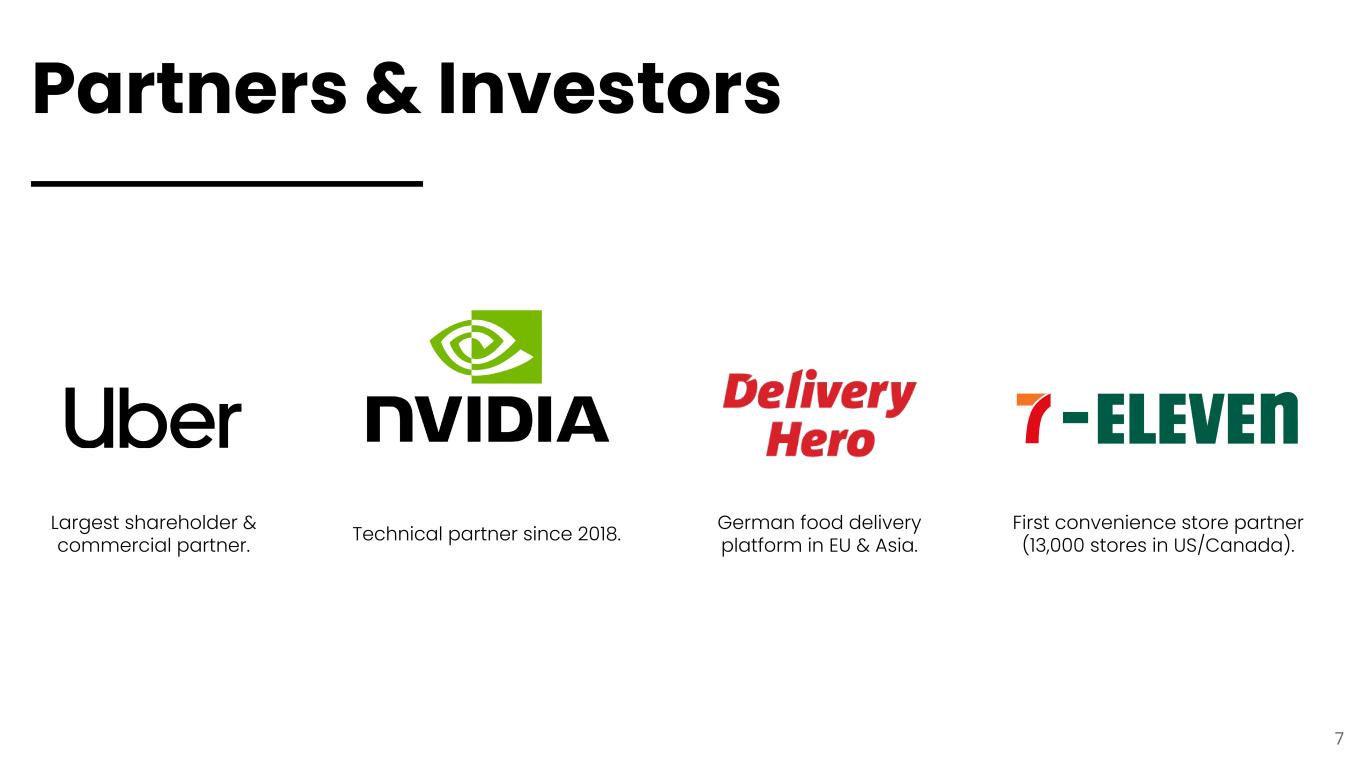 Partners & Investors

Uber

Largest shareholder & commercial partner.

NVIDIA

Technical partner since 2018.

Delivery Hero

German food delivery platform in EU & Asia.

7-ELEVEn

First convenience store partner (13,000 stores in US/Canada).

7